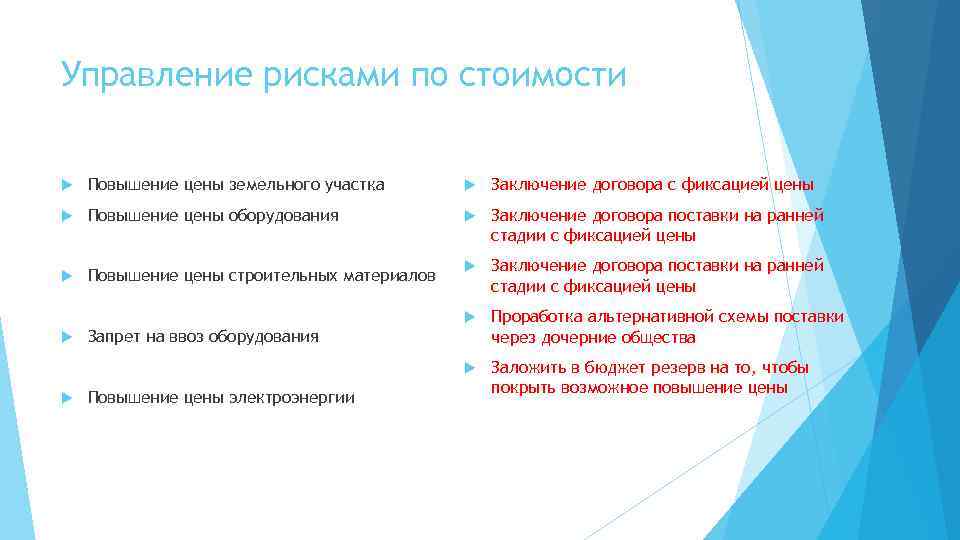 Управление рисками по стоимости

Повышение цены земельного участка

Повышение цены оборудования

Повышение цены строительных материалов

Запрет на ввоз оборудования

Повышение цены электроэнергии

Заключение договора с фиксацией цены

Заключение договора поставки на ранней стадии с фиксацией цены

Заключение договора поставки на ранней стадии с фиксацией цены

Проработка альтернативной схемы поставки через дочерние общества

Заложить в бюджет резерв на то, чтобы покрыть возможное повышение цены